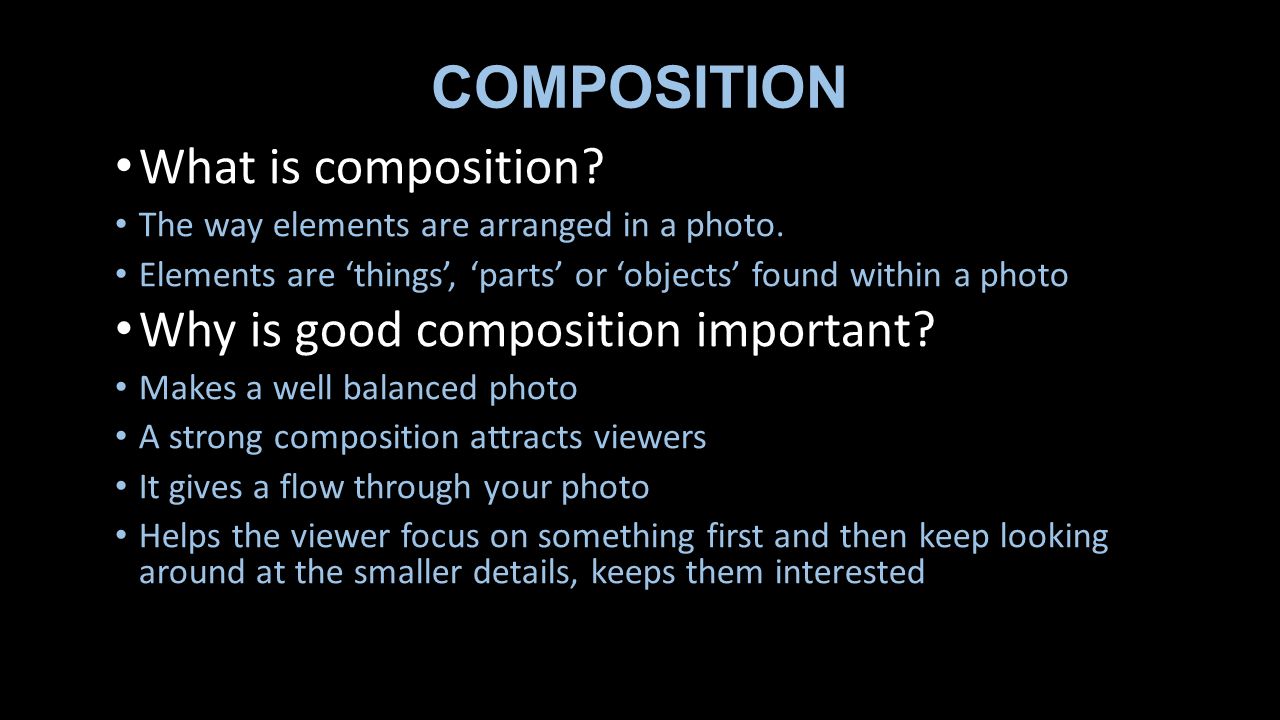 COMPOSITION

• What is composition?

• The way elements are arranged in a photo.

• Elements are ‘things’, ‘parts’ or ‘objects’ found within a photo

• Why is good composition important?

• Makes a well balanced photo

• A strong composition attracts viewers

• It gives a flow through your photo

• Helps the viewer focus on something first and then keep looking around at the smaller details, keeps them interested